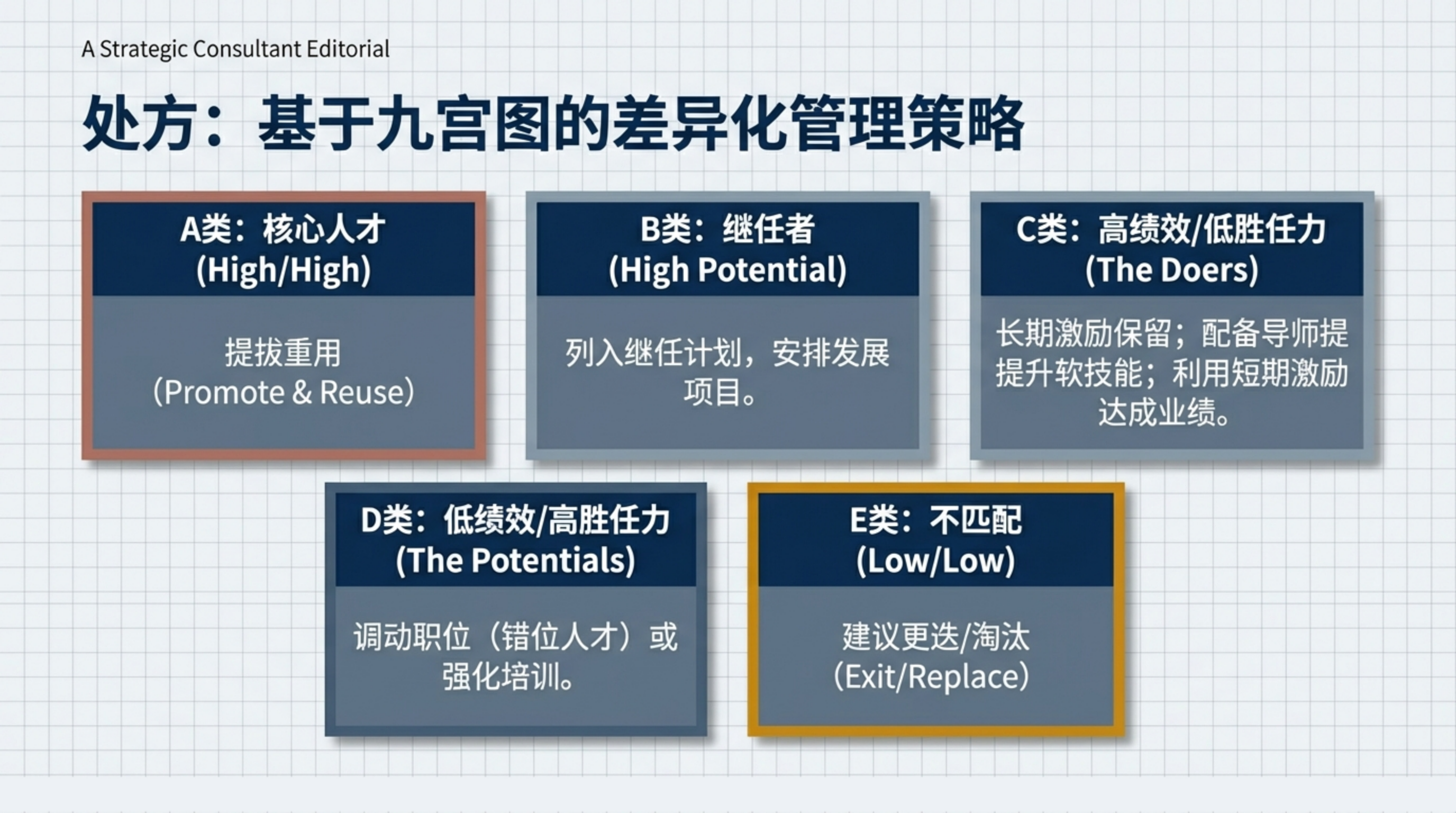 A Strategic Consultant Editorial

处方：基于九宫图的差异化管理策略

A类：核心人才
(High/High)

提拔重用
（Promote & Reuse）

B类：继任者
(High Potential)

列入继任计划，安排发展项目。

C类：高绩效/低胜任力
(The Doers)

长期激励保留；配备导师提提升软技能；利用短期激励达成业绩。

D类：低绩效/高胜任力
(The Potentials)

调动职位（错位人才）或强化培训。

E类：不匹配
(Low/Low)

建议更迭/淘汰
（Exit/Replace）